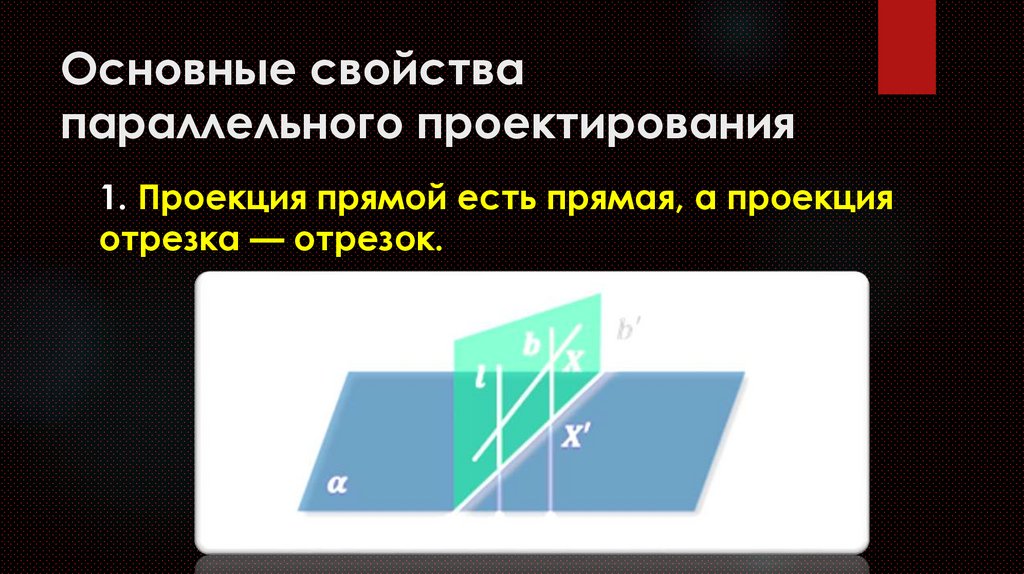 Основные свойства параллельного проектирования

1. Проекция прямой есть прямая, а проекция отрезка — отрезок.

$b'$
$b$
$X$
$l$
$X'$
$\alpha$